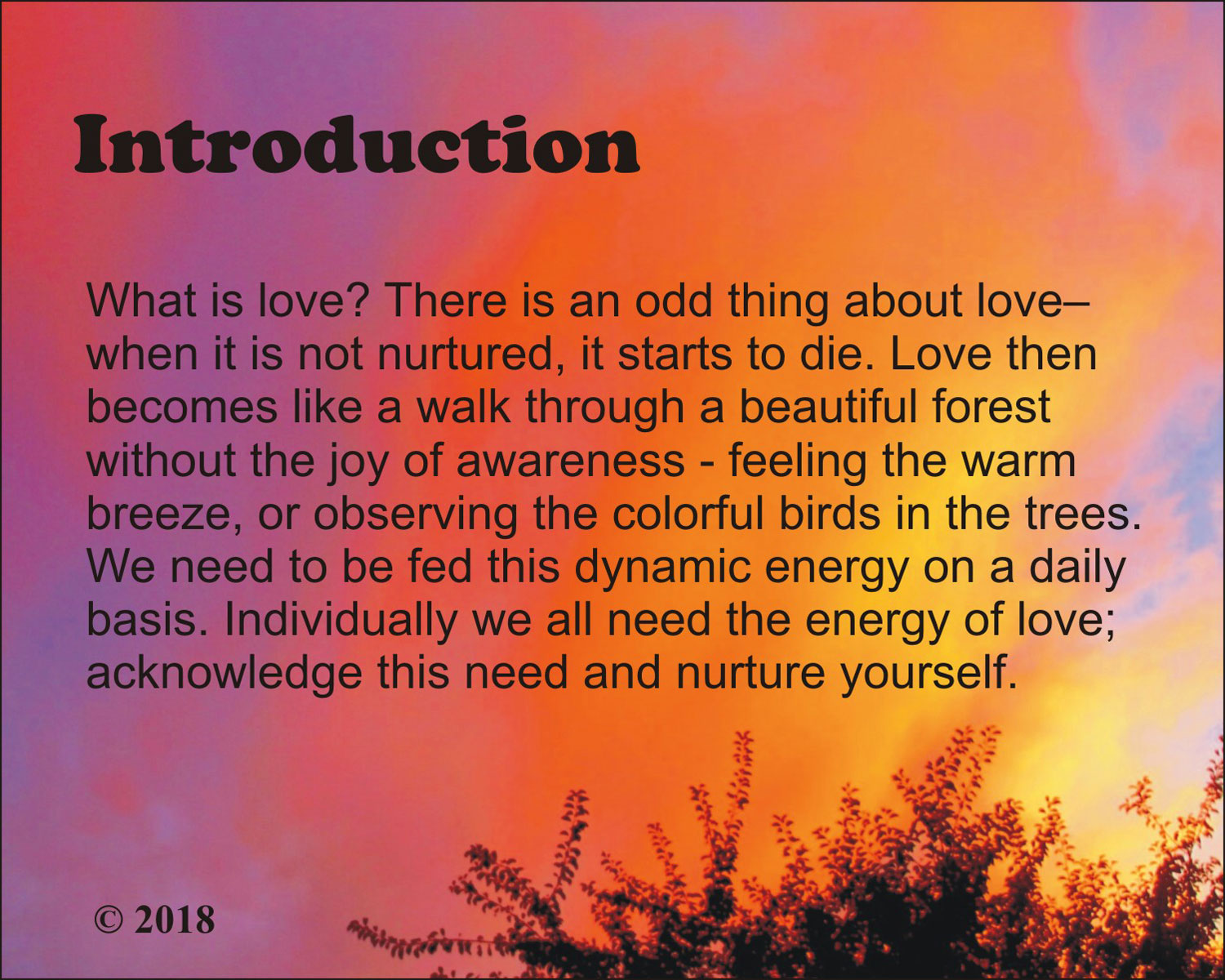 Introduction

What is love? There is an odd thing about love– when it is not nurtured, it starts to die. Love then becomes like a walk through a beautiful forest without the joy of awareness - feeling the warm breeze, or observing the colorful birds in the trees. We need to be fed this dynamic energy on a daily basis. Individually we all need the energy of love; acknowledge this need and nurture yourself.

© 2018